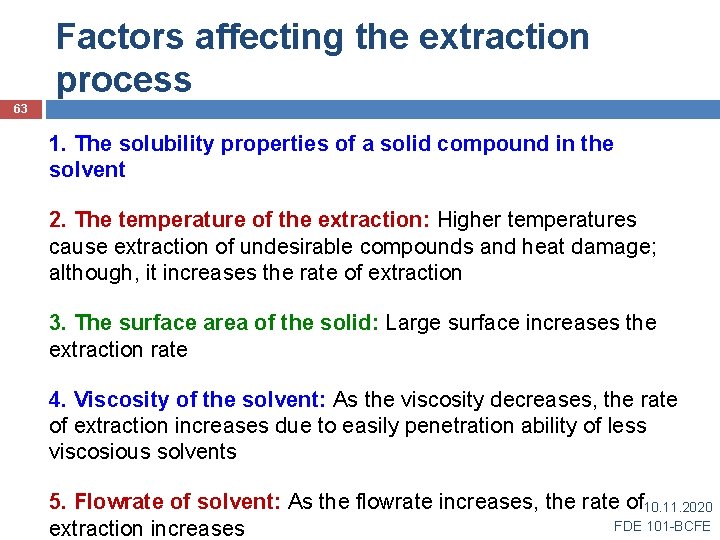 Factors affecting the extraction process

63

1. The solubility properties of a solid compound in the solvent

2. The temperature of the extraction: Higher temperatures cause extraction of undesirable compounds and heat damage; although, it increases the rate of extraction

3. The surface area of the solid: Large surface increases the extraction rate

4. Viscosity of the solvent: As the viscosity decreases, the rate of extraction increases due to easily penetration ability of less viscosious solvents

5. Flowrate of solvent: As the flowrate increases, the rate of extraction increases

10.11.2020
FDE 101-BCFE